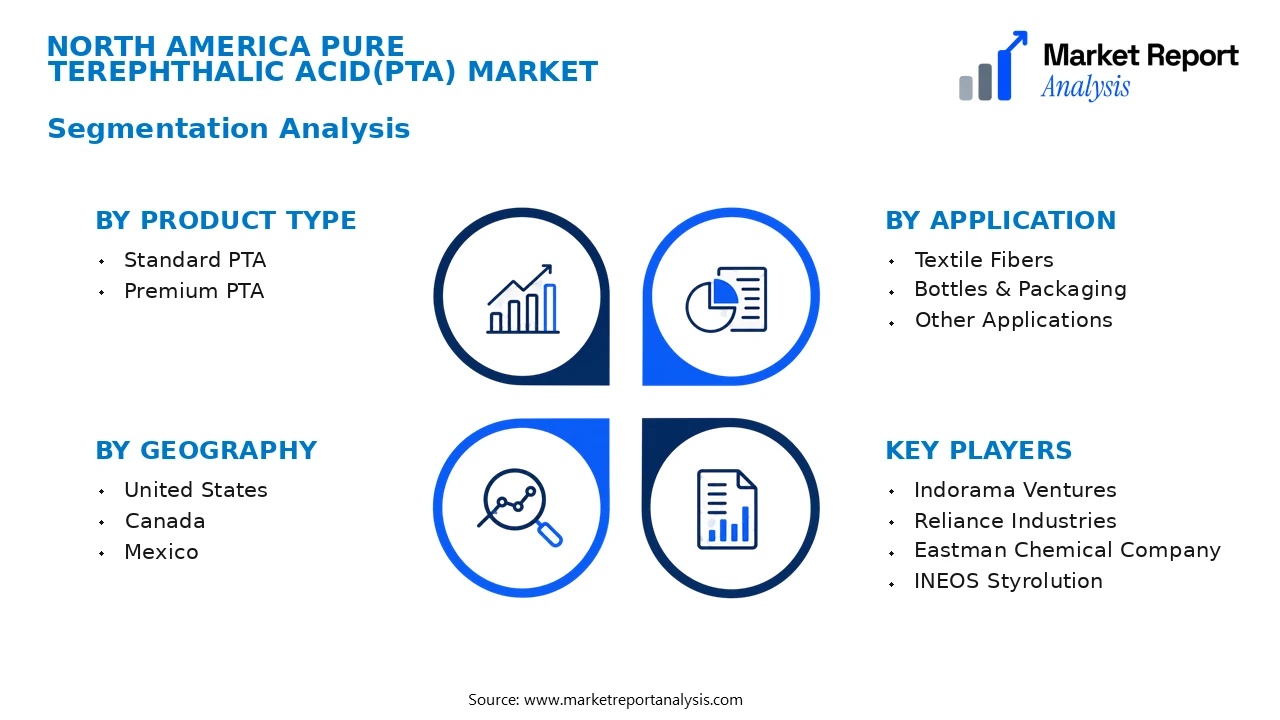 NORTH AMERICA PURE TEREPHTHALIC ACID(PTA) MARKET

Market Report Analysis

Segmentation Analysis

BY PRODUCT TYPE
• Standard PTA
• Premium PTA

BY APPLICATION
• Textile Fibers
• Bottles & Packaging
• Other Applications

BY GEOGRAPHY
• United States
• Canada
• Mexico

KEY PLAYERS
• Indorama Ventures
• Reliance Industries
• Eastman Chemical Company
• INEOS Styrolution

Source: www.marketreportanalysis.com